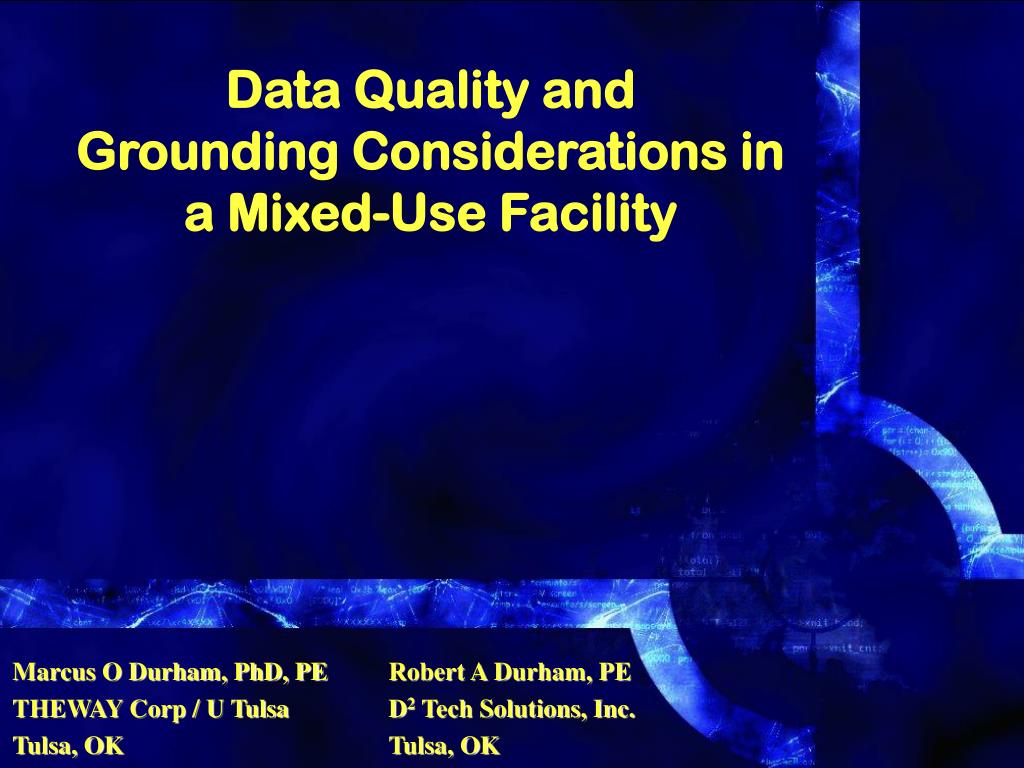 Data Quality and Grounding Considerations in a Mixed-Use Facility

Marcus O Durham, PhD, PE
THEWAY Corp / U Tulsa
Tulsa, OK

Robert A Durham, PE
$D^2$ Tech Solutions, Inc.
Tulsa, OK